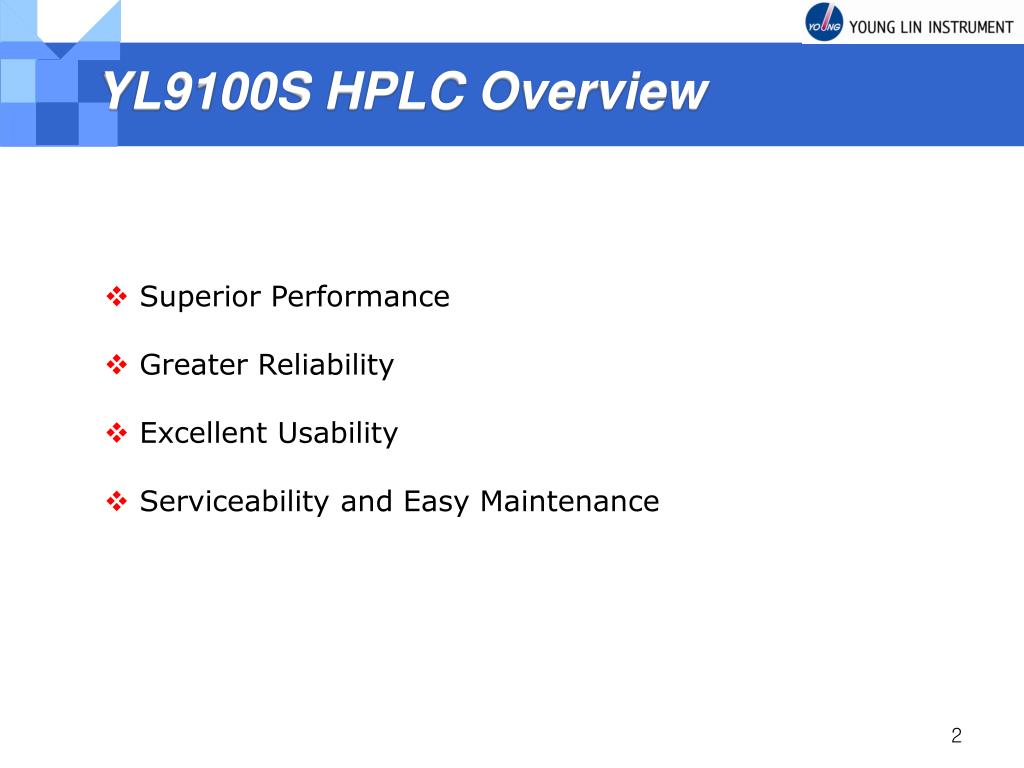 YOUNG YOUNG LIN INSTRUMENT

YL9100S HPLC Overview

❖ Superior Performance

❖ Greater Reliability

❖ Excellent Usability

❖ Serviceability and Easy Maintenance

2